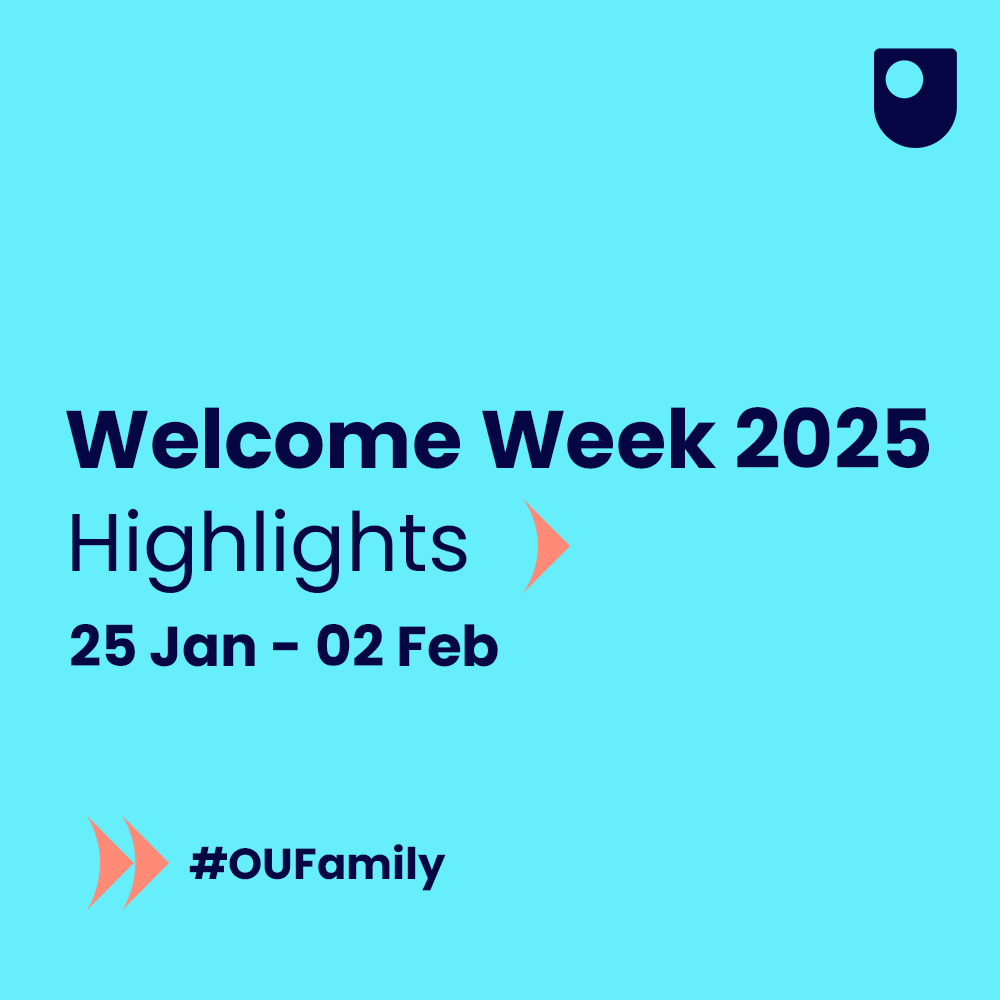 Welcome Week 2025
Highlights
25 Jan - 02 Feb

#OUFamily